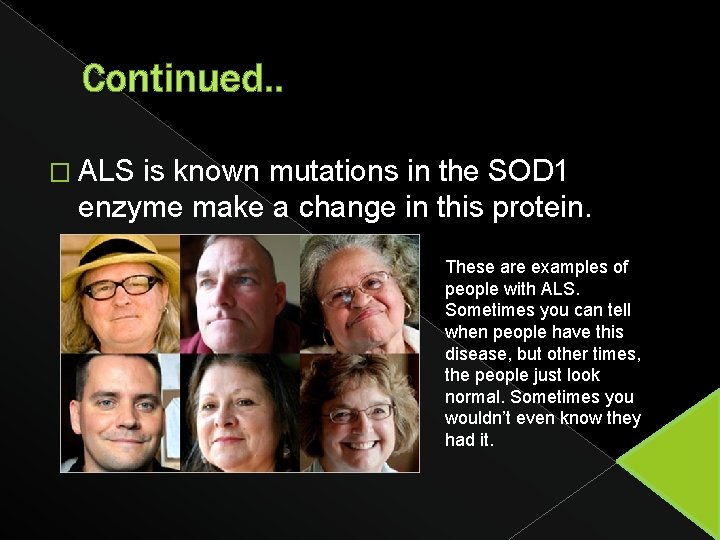 Continued..

□ ALS is known mutations in the SOD1 enzyme make a change in this protein.

These are examples of people with ALS. Sometimes you can tell when people have this disease, but other times, the people just look normal. Sometimes you wouldn't even know they had it.